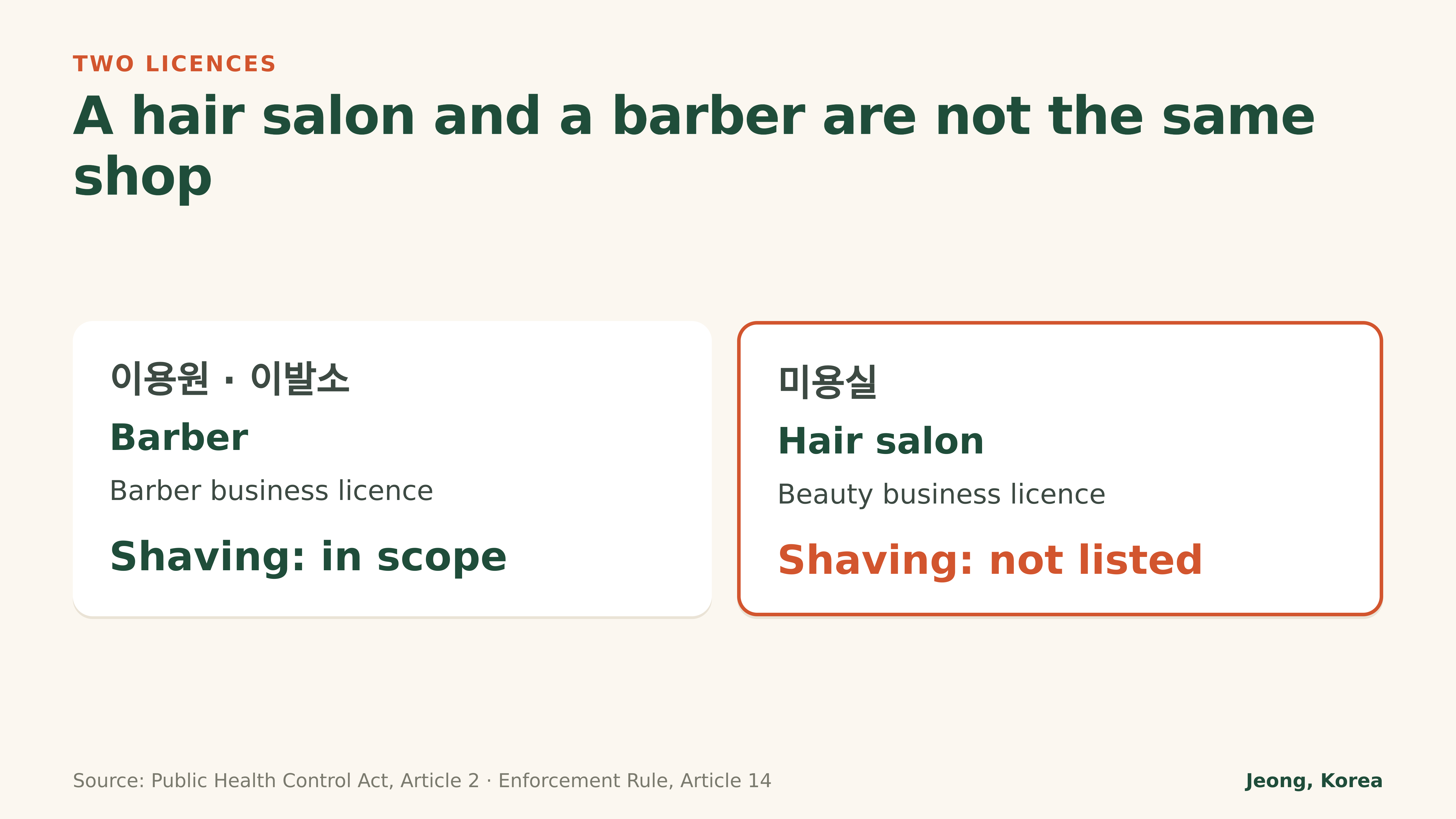 TWO LICENCES

A hair salon and a barber are not the same shop

이용원 · 이발소

Barber

Barber business licence

Shaving: in scope

미용실

Hair salon

Beauty business licence

Shaving: not listed

Source: Public Health Control Act, Article 2 · Enforcement Rule, Article 14

Jeong, Korea